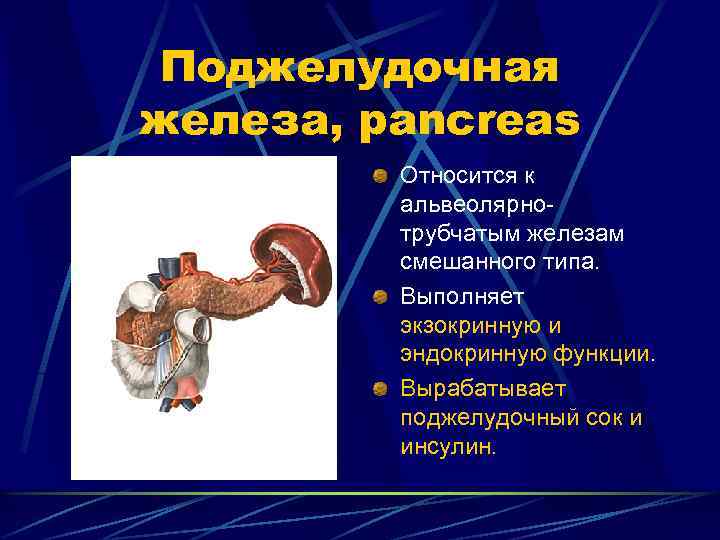 Поджелудочная железа, pancreas

Относится к альвеолярно-трубчатым железам смешанного типа.

Выполняет экзокринную и эндокринную функции.

Вырабатывает поджелудочный сок и инсулин.